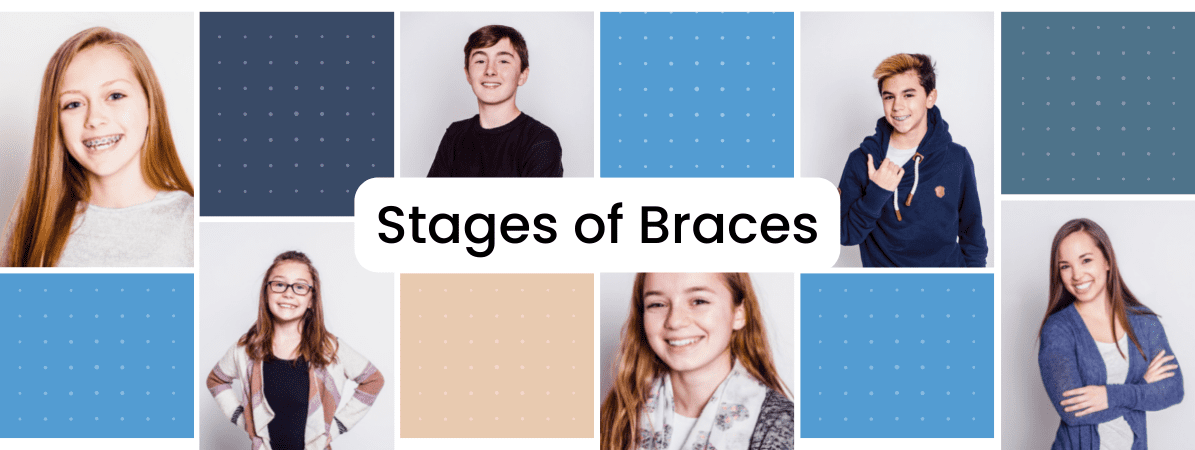 Stages of Braces